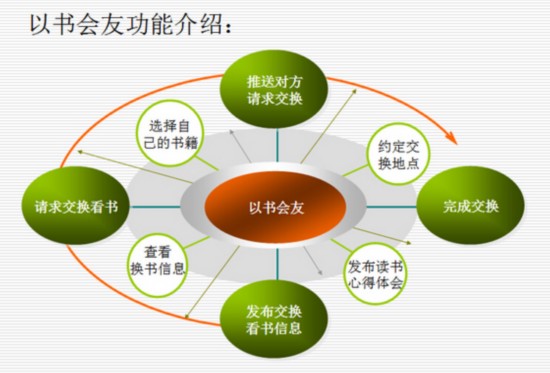 以书会友功能介绍：

推送对方请求交换

选择自己的书籍

约定交换地点

请求交换看书

以书会友

完成交换

查看换书信息

发布读书心得体会

发布交换看书信息